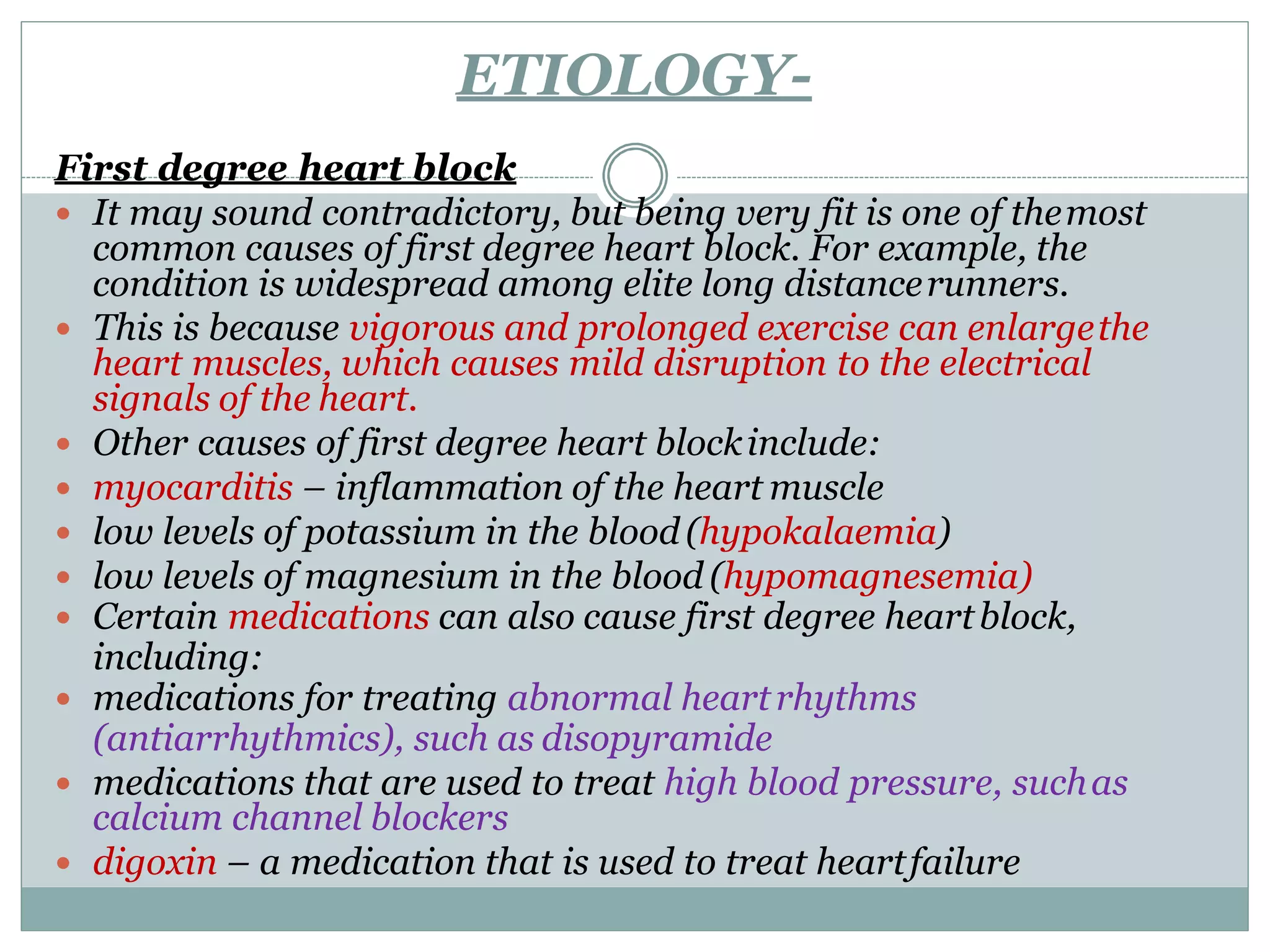 ETIOLOGY-

First degree heart block

- It may sound contradictory, but being very fit is one of the most common causes of first degree heart block. For example, the condition is widespread among elite long distance runners.
- This is because vigorous and prolonged exercise can enlarge the heart muscles, which causes mild disruption to the electrical signals of the heart.
- Other causes of first degree heart block include:
- myocarditis – inflammation of the heart muscle
- low levels of potassium in the blood (hypokalaemia)
- low levels of magnesium in the blood (hypomagnesemia)
- Certain medications can also cause first degree heart block, including:
- medications for treating abnormal heart rhythms (antiarrhythmics), such as disopyramide
- medications that are used to treat high blood pressure, such as calcium channel blockers
- digoxin – a medication that is used to treat heart failure